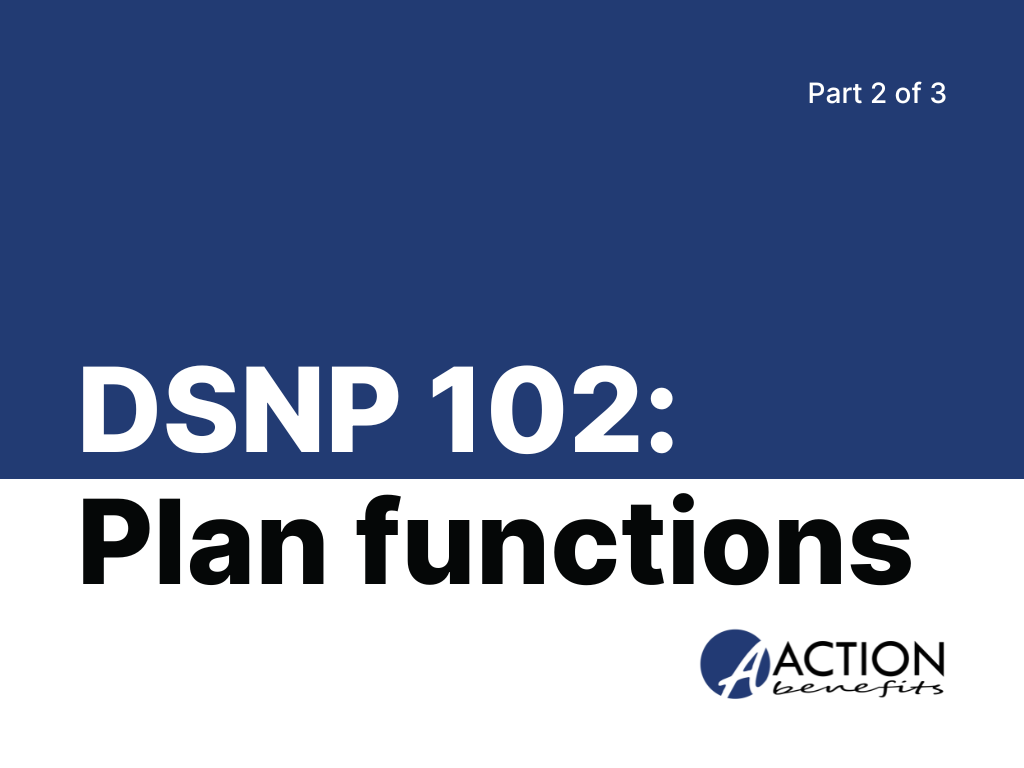 Part 2 of 3

DSNP 102:
Plan functions

A ACTION benefits